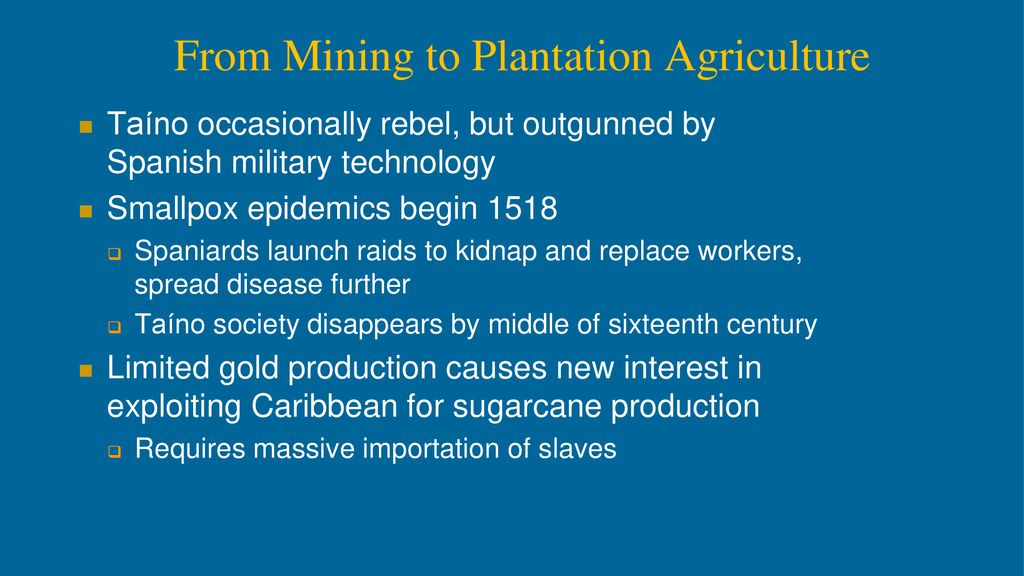 From Mining to Plantation Agriculture

Taíno occasionally rebel, but outgunned by Spanish military technology

Smallpox epidemics begin 1518

Spaniards launch raids to kidnap and replace workers, spread disease further

Taíno society disappears by middle of sixteenth century

Limited gold production causes new interest in exploiting Caribbean for sugarcane production

Requires massive importation of slaves